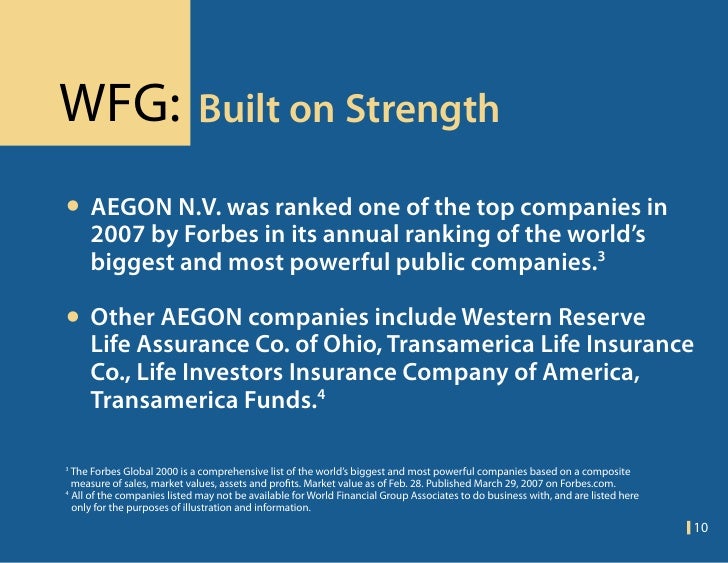 WFG: Built on Strength

• AEGON N.V. was ranked one of the top companies in 2007 by Forbes in its annual ranking of the world's biggest and most powerful public companies.$^3$

• Other AEGON companies include Western Reserve Life Assurance Co. of Ohio, Transamerica Life Insurance Co., Life Investors Insurance Company of America, Transamerica Funds.$^4$

$^3$ The Forbes Global 2000 is a comprehensive list of the world's biggest and most powerful companies based on a composite measure of sales, market values, assets and profits. Market value as of Feb. 28. Published March 29, 2007 on Forbes.com.
$^4$ All of the companies listed may not be available for World Financial Group Associates to do business with, and are listed here only for the purposes of illustration and information.

10